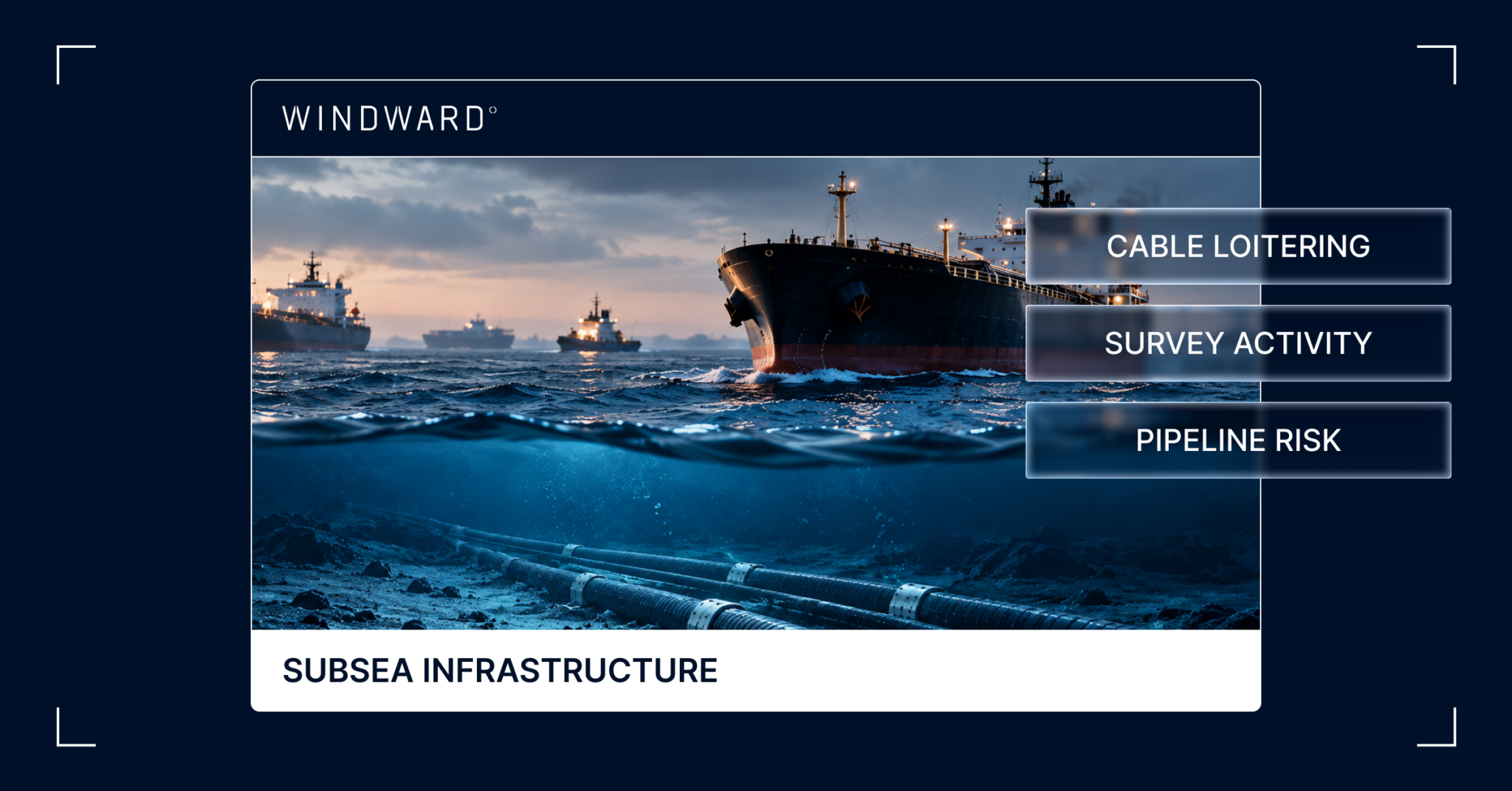 WINDWARD°

CABLE LOITERING

SURVEY ACTIVITY

PIPELINE RISK

SUBSEA INFRASTRUCTURE